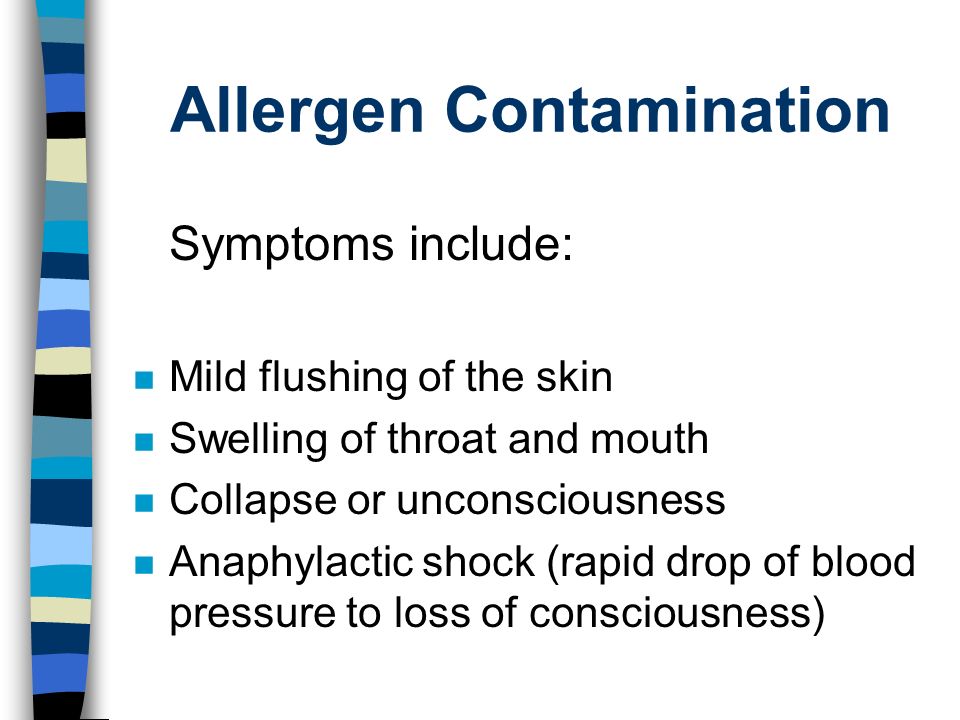 Allergen Contamination

Symptoms include:

- Mild flushing of the skin
- Swelling of throat and mouth
- Collapse or unconsciousness
- Anaphylactic shock (rapid drop of blood pressure to loss of consciousness)